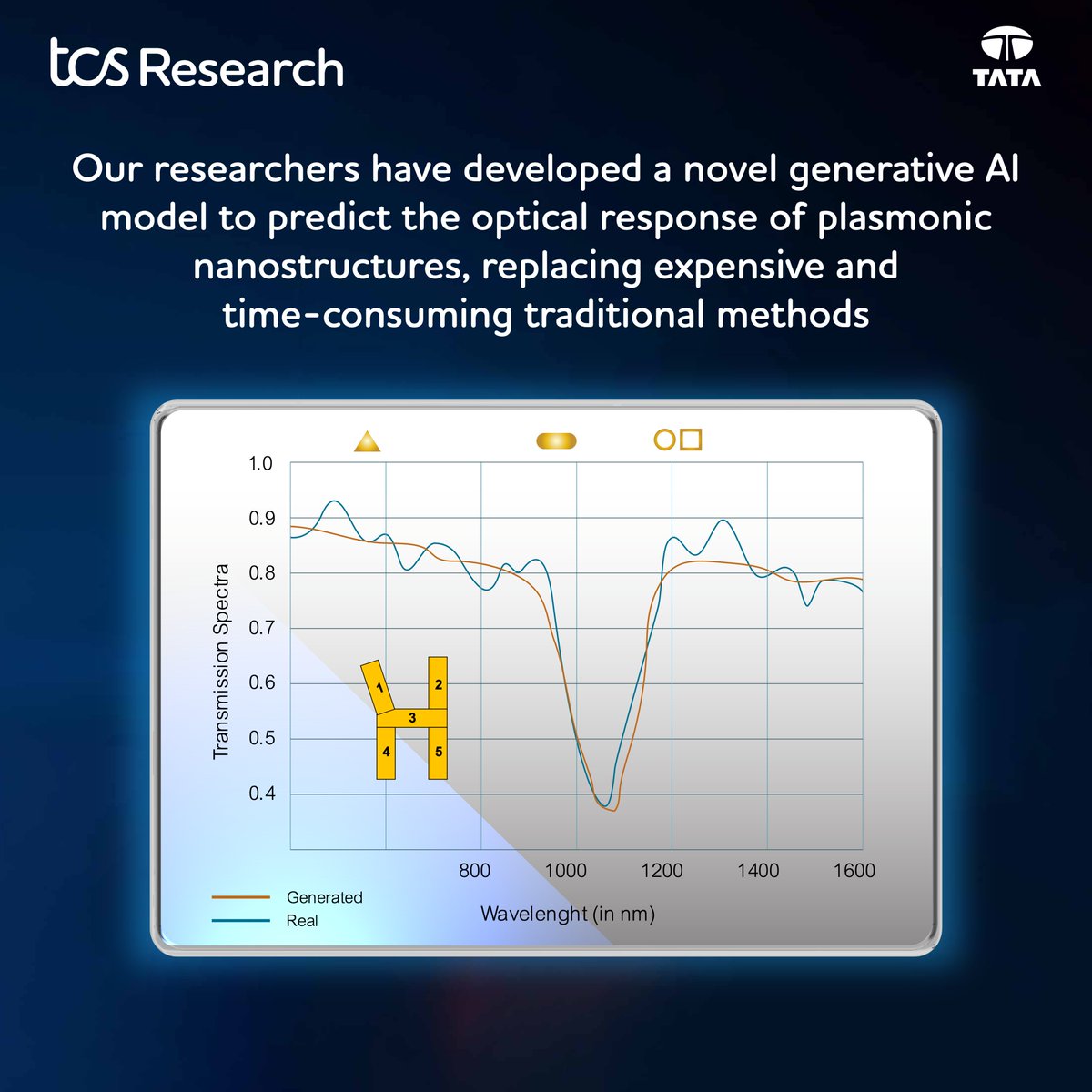 tcs Research

TATA

Our researchers have developed a novel generative AI model to predict the optical response of plasmonic nanostructures, replacing expensive and time-consuming traditional methods

1.0
0.9
0.8
0.7
0.6
0.5
0.4

Transmission Spectra

1
2
3
4
5

800
1000
1200
1400
1600

Generated
Real

Wavelenght (in nm)